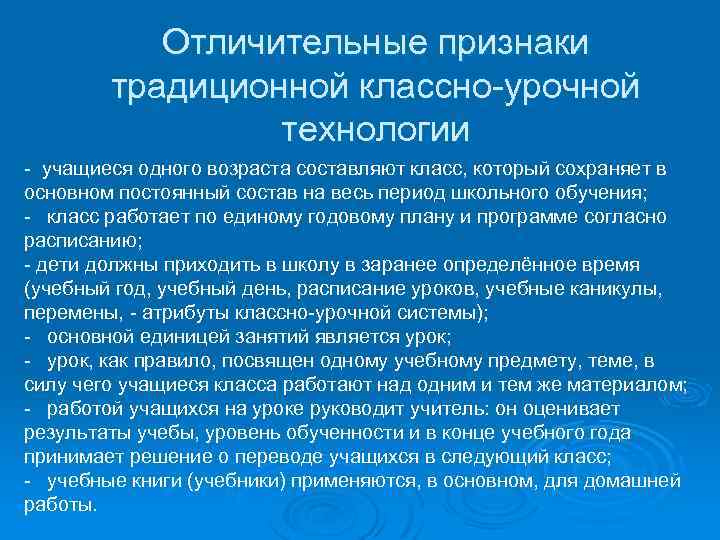 Отличительные признаки традиционной классно-урочной технологии

- учащиеся одного возраста составляют класс, который сохраняет в основном постоянный состав на весь период школьного обучения;
- класс работает по единому годовому плану и программе согласно расписанию;
- дети должны приходить в школу в заранее определённое время (учебный год, учебный день, расписание уроков, учебные каникулы, перемены, - атрибуты классно-урочной системы);
- основной единицей занятий является урок;
- урок, как правило, посвящен одному учебному предмету, теме, в силу чего учащиеся класса работают над одним и тем же материалом;
- работой учащихся на уроке руководит учитель: он оценивает результаты учебы, уровень обученности и в конце учебного года принимает решение о переводе учащихся в следующий класс;
- учебные книги (учебники) применяются, в основном, для домашней работы.